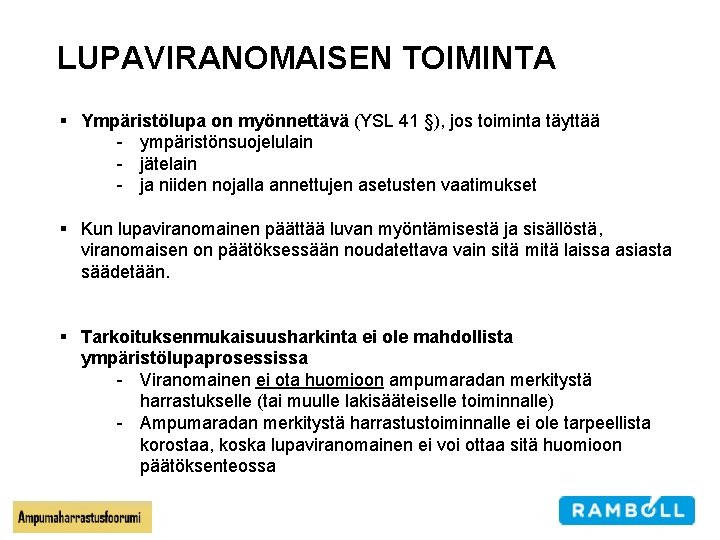 LUPAVIRANOMAISEN TOIMINTA

▪ Ympäristölupa on myönnettävä (YSL 41 §), jos toiminta täyttää
- ympäristönsuojelulain
- jätelain
- ja niiden nojalla annettujen asetusten vaatimukset

▪ Kun lupaviranomainen päättää luvan myöntämisestä ja sisällöstä, viranomaisen on päätöksessään noudatettava vain sitä mitä laissa asiasta säädetään.

▪ Tarkoituksenmukaisuusharkinta ei ole mahdollista ympäristölupaprosessissa
- Viranomainen ei ota huomioon ampumaradan merkitystä harrastukselle (tai muulle lakisääteiselle toiminnalle)
- Ampumaradan merkitystä harrastustoiminnalle ei ole tarpeellista korostaa, koska lupaviranomainen ei voi ottaa sitä huomioon päätöksenteossa

Ampumaharrastusfoorumi

RAMBOLL